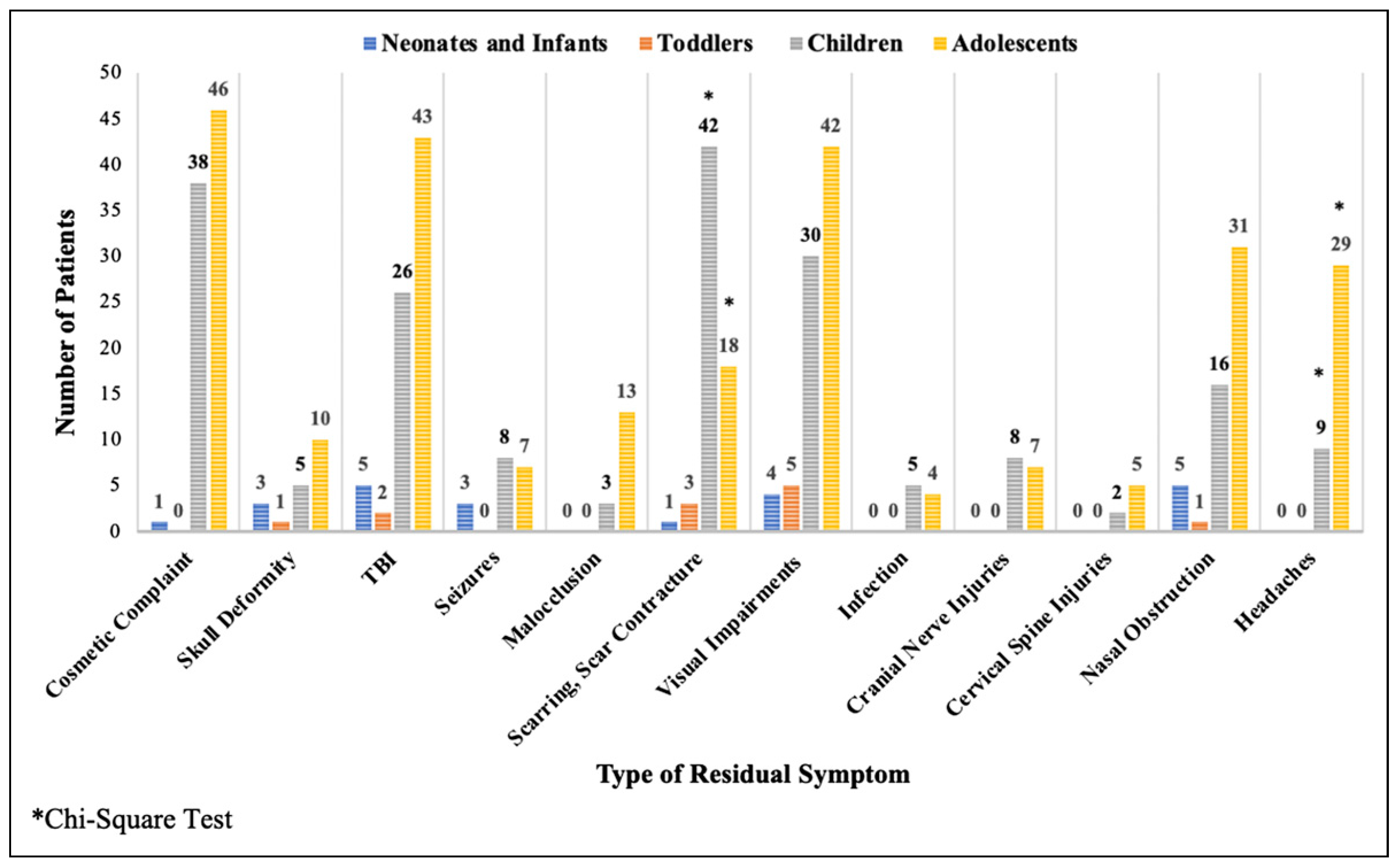 Neonates and Infants Toddlers Children Adolescents

Number of Patients

50
45
40
35
30
25
20
15
10
5
0

1 0 38 46
3 1 5 10
5 2 26 43
3 0 8 7
0 0 3 13
1 3 * 42 * 18
4 5 30 42
0 0 5 4
0 0 8 7
0 0 2 5
5 1 16 31
0 0 * 9 * 29

Cosmetic Complaint
Skull Deformity
TBI
Seizures
Malocclusion
Scarring, Scar Contracture
Visual Impairments
Infection
Cranial Nerve Injuries
Cervical Spine Injuries
Nasal Obstruction
Headaches

Type of Residual Symptom

*Chi-Square Test